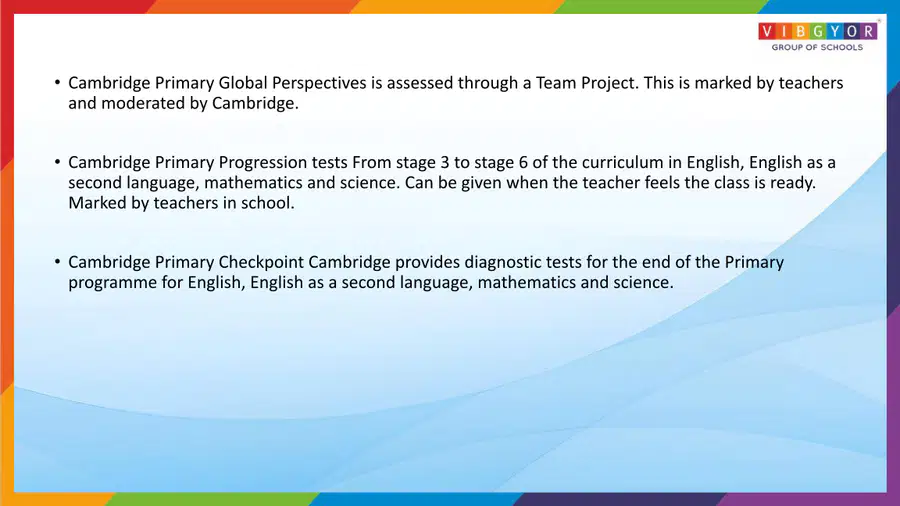 VIBGYOR
GROUP OF SCHOOLS

• Cambridge Primary Global Perspectives is assessed through a Team Project. This is marked by teachers and moderated by Cambridge.

• Cambridge Primary Progression tests From stage 3 to stage 6 of the curriculum in English, English as a second language, mathematics and science. Can be given when the teacher feels the class is ready. Marked by teachers in school.

• Cambridge Primary Checkpoint Cambridge provides diagnostic tests for the end of the Primary programme for English, English as a second language, mathematics and science.